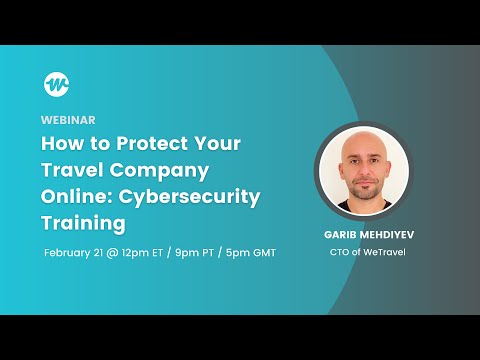 WEBINAR

How to Protect Your Travel Company Online: Cybersecurity Training

February 21 @ 12pm ET / 9pm PT / 5pm GMT

GARIB MEHDIYEV

CTO of WeTravel